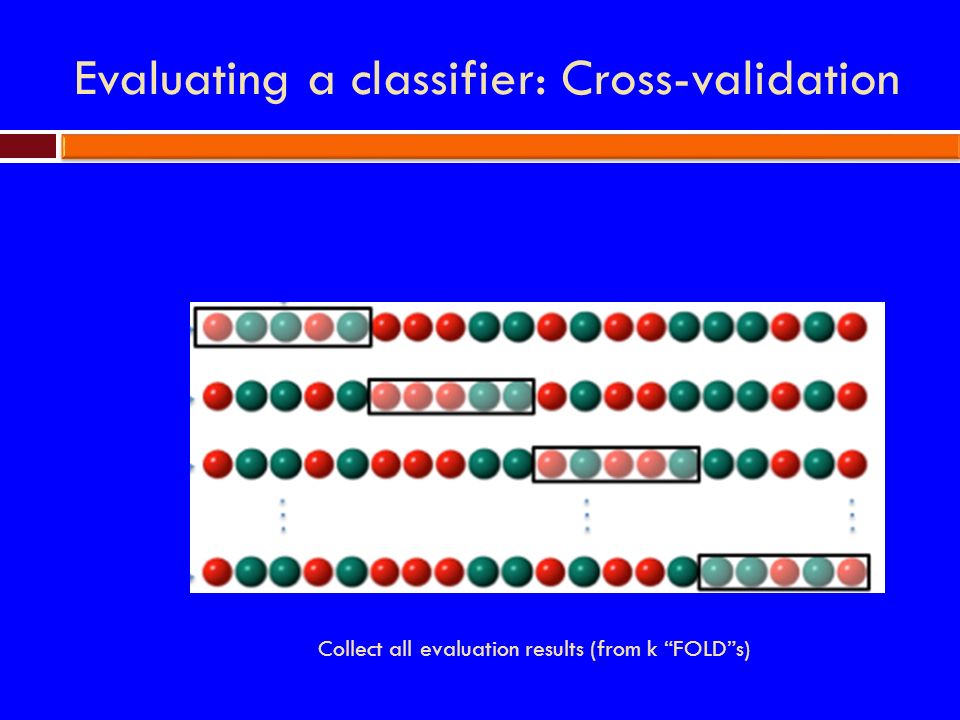 Evaluating a classifier: Cross-validation

Collect all evaluation results (from k “FOLD”s)